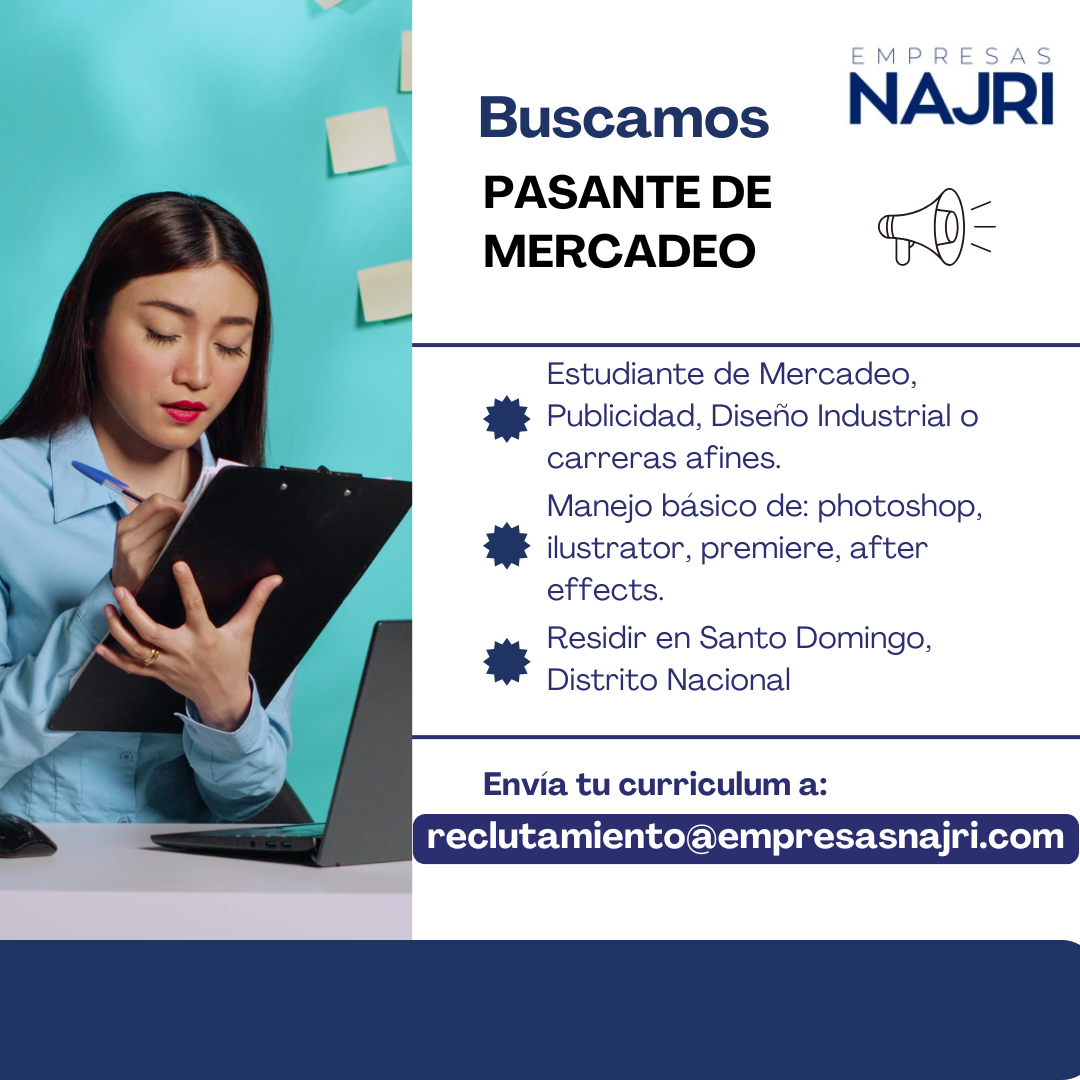 EMPRESAS
NAJRI

Buscamos
PASANTE DE MERCADEO

Estudiante de Mercadeo, Publicidad, Diseño Industrial o carreras afines.

Manejo básico de: photoshop, ilustrator, premiere, after effects.

Residir en Santo Domingo, Distrito Nacional

Envía tu curriculum a:
reclutamiento@empresasnajri.com